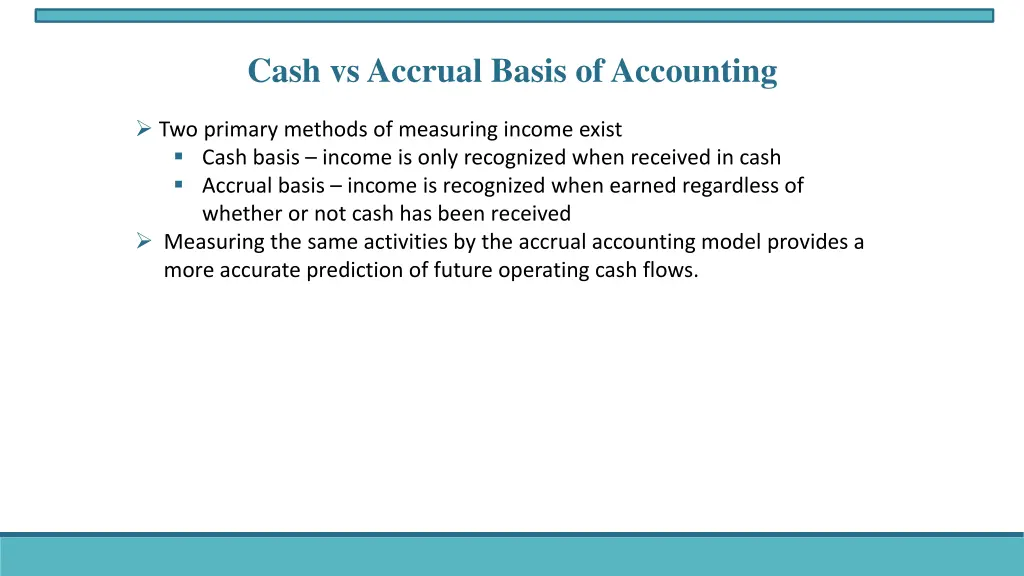 Cash vs Accrual Basis of Accounting

➢ Two primary methods of measuring income exist
▪ Cash basis – income is only recognized when received in cash
▪ Accrual basis – income is recognized when earned regardless of whether or not cash has been received
➢ Measuring the same activities by the accrual accounting model provides a more accurate prediction of future operating cash flows.